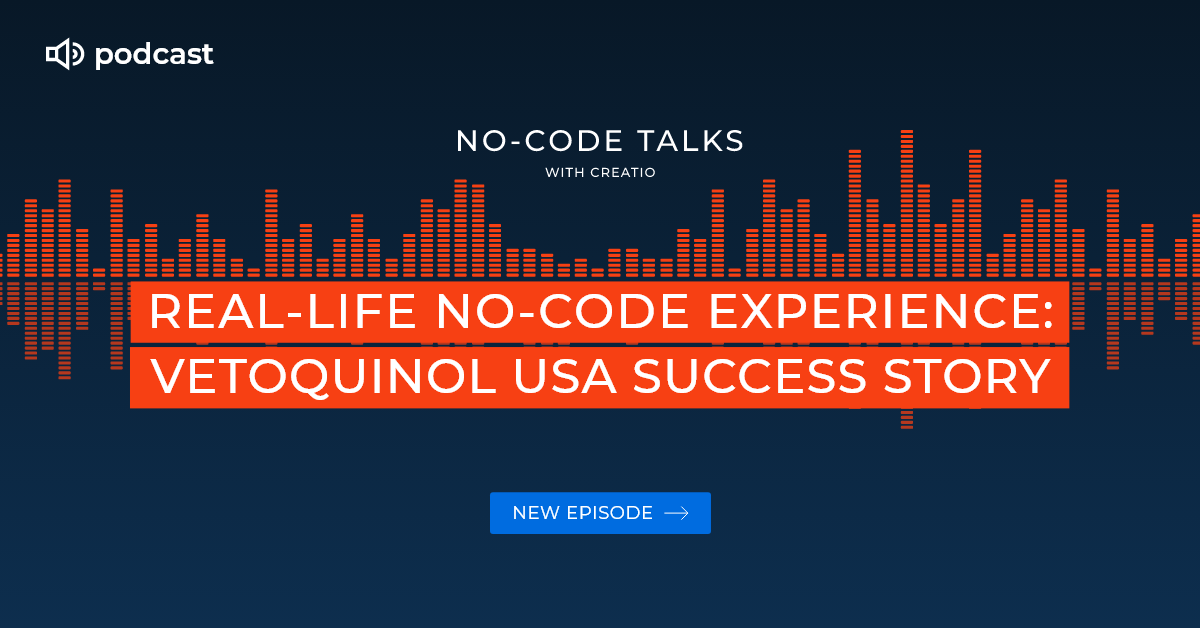 podcast

NO-CODE TALKS
WITH CREATIO

REAL-LIFE NO-CODE EXPERIENCE: VETOQUINOL USA SUCCESS STORY

NEW EPISODE